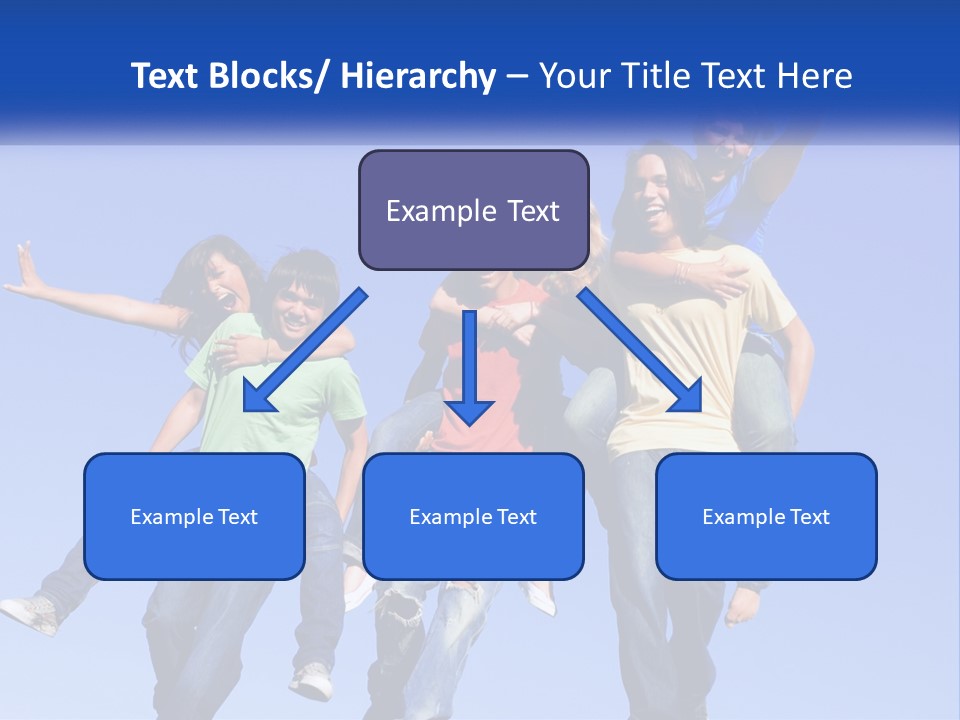 Text Blocks/ Hierarchy – Your Title Text Here

Example Text

Example Text

Example Text

Example Text